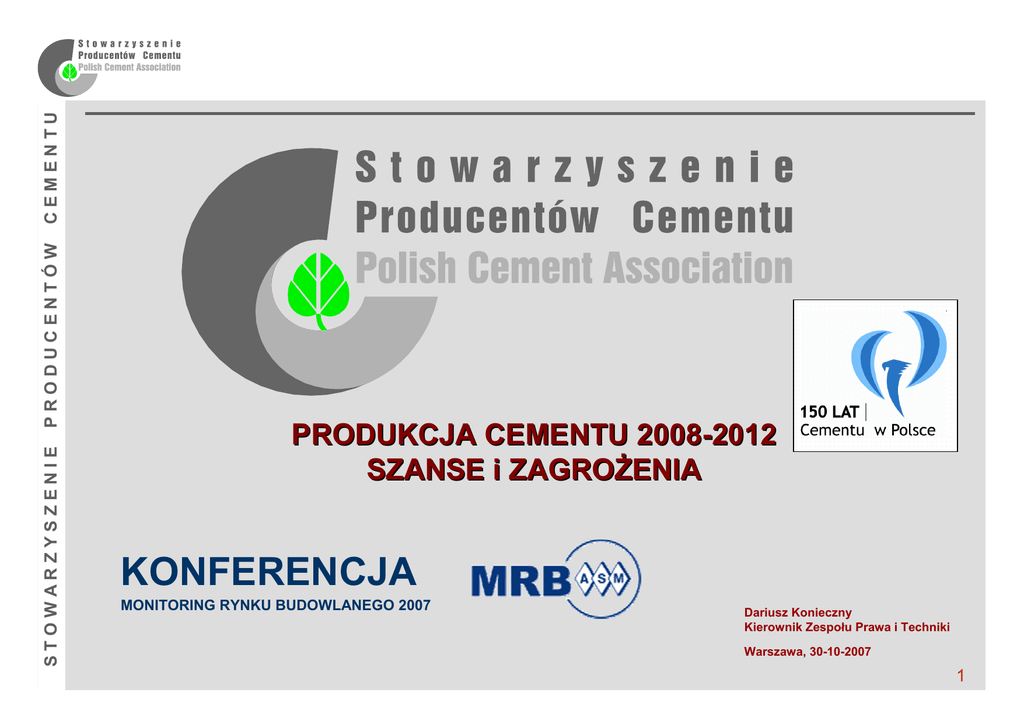 Stowarzyszenie
Producentów Cementu
Polish Cement Association

STOWARZYSZENIE PRODUCENTÓW CEMENTU

Stowarzyszenie
Producentów Cementu
Polish Cement Association

150 LAT
Cementu w Polsce

PRODUKCJA CEMENTU 2008-2012
SZANSE i ZAGROŻENIA

KONFERENCJA
MONITORING RYNKU BUDOWLANEGO 2007

MRB ASM

Dariusz Konieczny
Kierownik Zespołu Prawa i Techniki

Warszawa, 30-10-2007

1